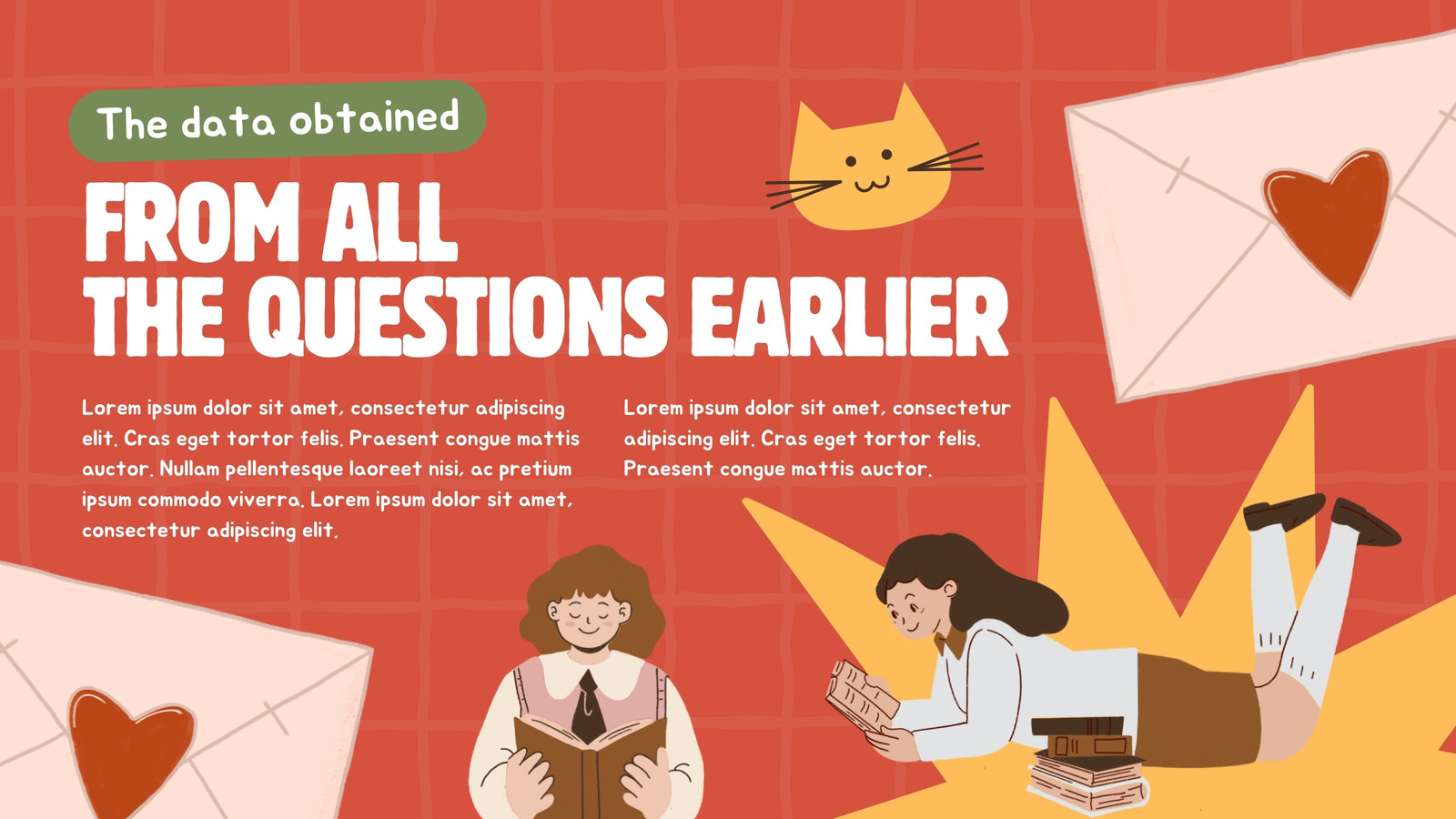 The data obtained

FROM ALL THE QUESTIONS EARLIER

Lorem ipsum dolor sit amet, consectetur adipiscing elit. Cras eget tortor felis. Praesent congue mattis auctor. Nullam pellentesque laoreet nisi, ac pretium ipsum commodo viverra. Lorem ipsum dolor sit amet, consectetur adipiscing elit.

Lorem ipsum dolor sit amet, consectetur adipiscing elit. Cras eget tortor felis. Praesent congue mattis auctor.